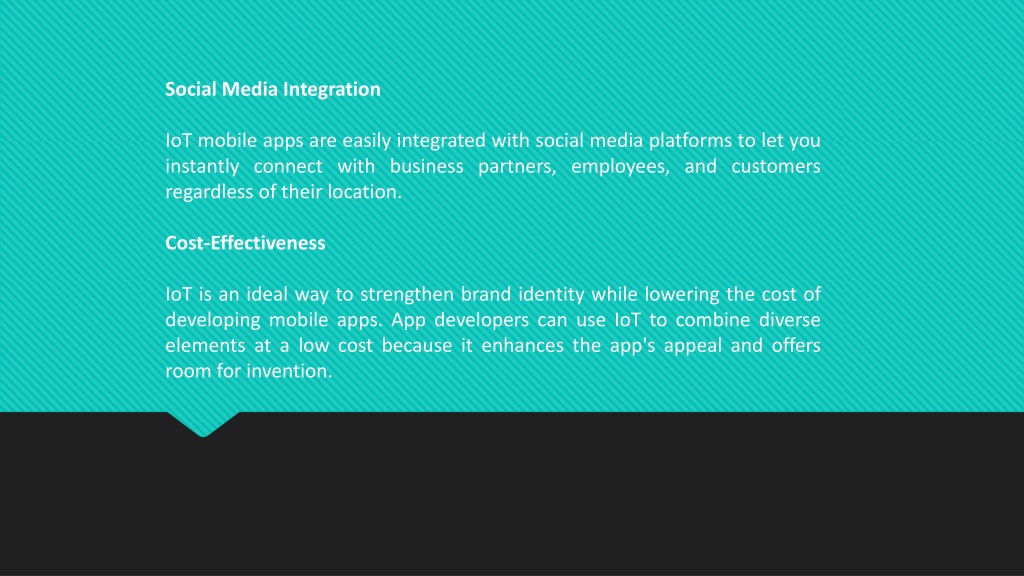 Social Media Integration

IoT mobile apps are easily integrated with social media platforms to let you instantly connect with business partners, employees, and customers regardless of their location.

Cost-Effectiveness

IoT is an ideal way to strengthen brand identity while lowering the cost of developing mobile apps. App developers can use IoT to combine diverse elements at a low cost because it enhances the app's appeal and offers room for invention.